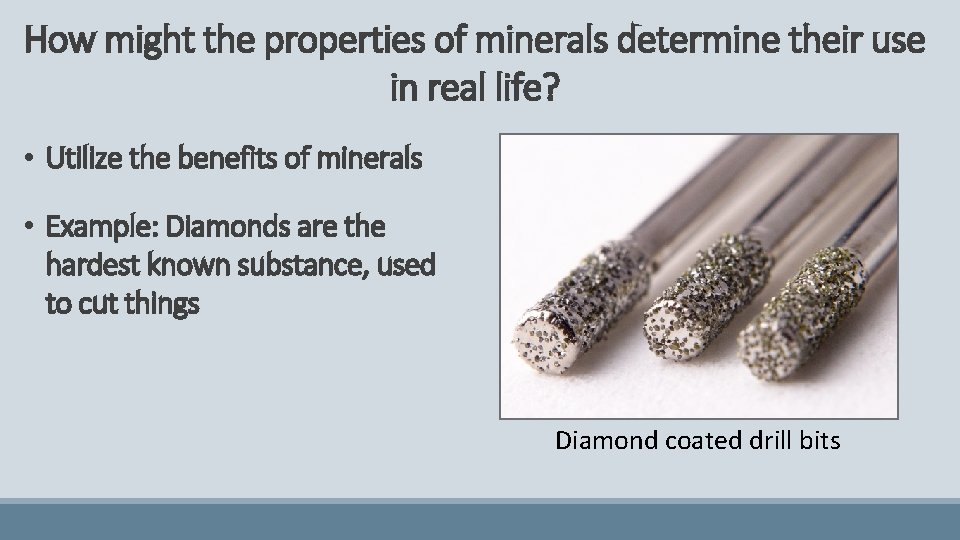 How might the properties of minerals determine their use in real life?

• Utilize the benefits of minerals

• Example: Diamonds are the hardest known substance, used to cut things

Diamond coated drill bits